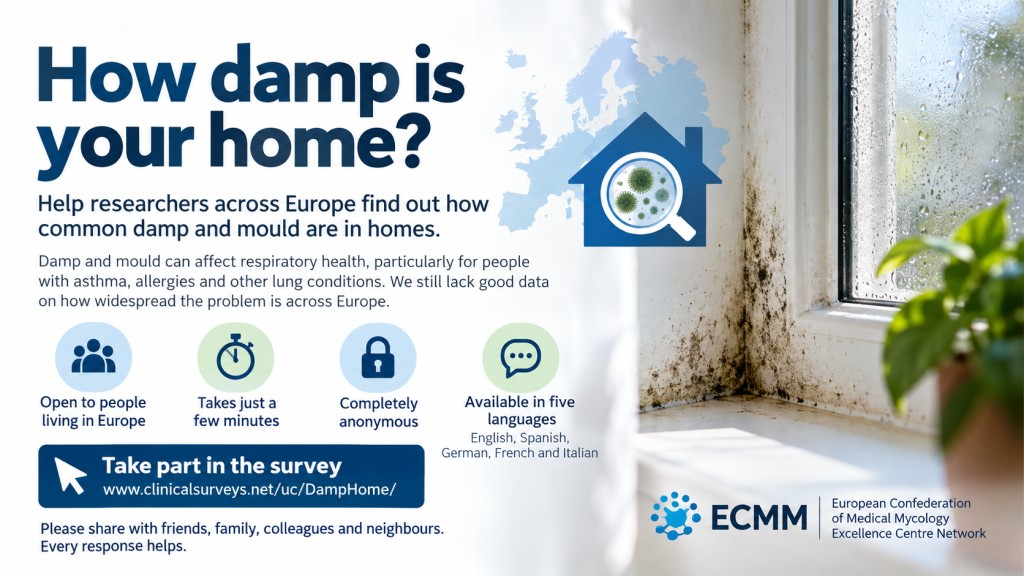 How damp is your home?

Help researchers across Europe find out how common damp and mould are in homes.

Damp and mould can affect respiratory health, particularly for people with asthma, allergies and other lung conditions. We still lack good data on how widespread the problem is across Europe.

Open to people living in Europe

Takes just a few minutes

Completely anonymous

Available in five languages
English, Spanish, German, French and Italian

Take part in the survey
www.clinicalsurveys.net/uc/DampHome/

Please share with friends, family, colleagues and neighbours. Every response helps.

ECMM
European Confederation of Medical Mycology Excellence Centre Network